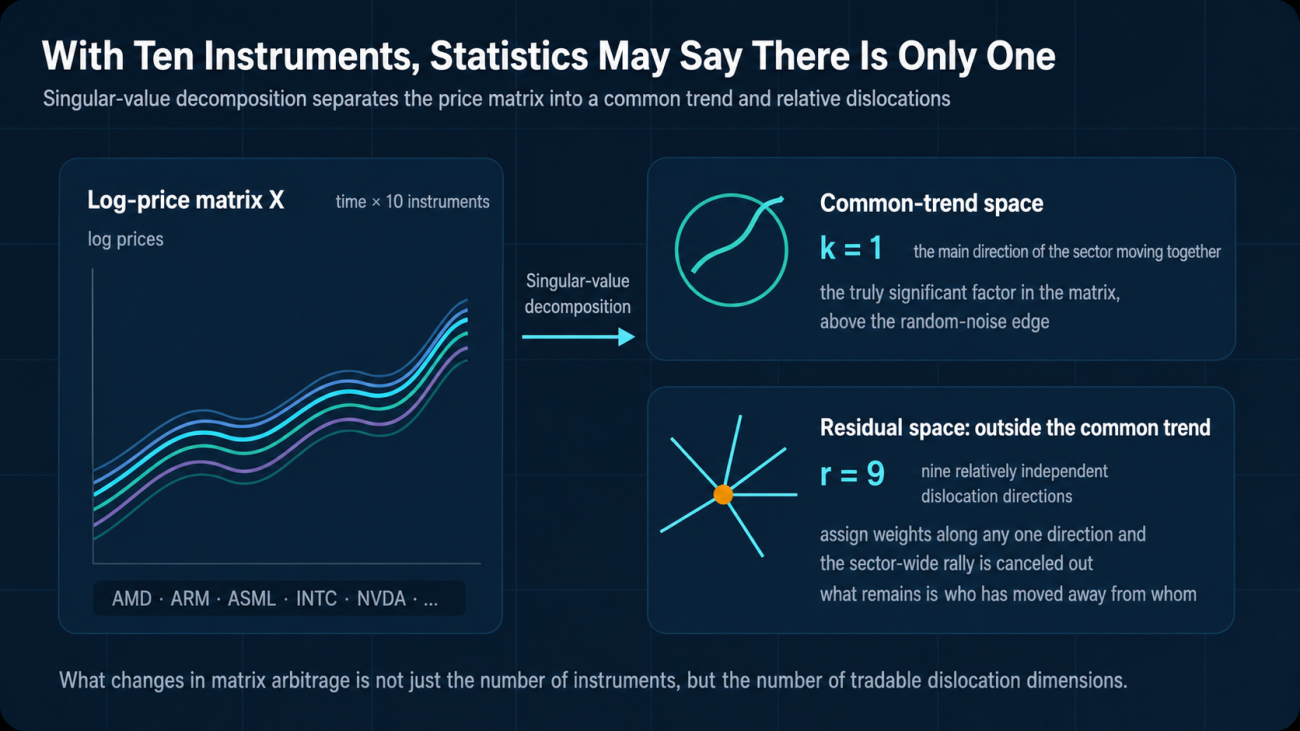 With Ten Instruments, Statistics May Say There Is Only One

Singular-value decomposition separates the price matrix into a common trend and relative dislocations

Log-price matrix X

time × 10 instruments

log prices

AMD · ARM · ASML · INTC · NVDA · ...

Singular-value decomposition

Common-trend space

k = 1

the main direction of the sector moving together

the truly significant factor in the matrix, above the random-noise edge

Residual space: outside the common trend

r = 9

nine relatively independent dislocation directions

assign weights along any one direction and the sector-wide rally is canceled out

what remains is who has moved away from whom

What changes in matrix arbitrage is not just the number of instruments, but the number of tradable dislocation dimensions.